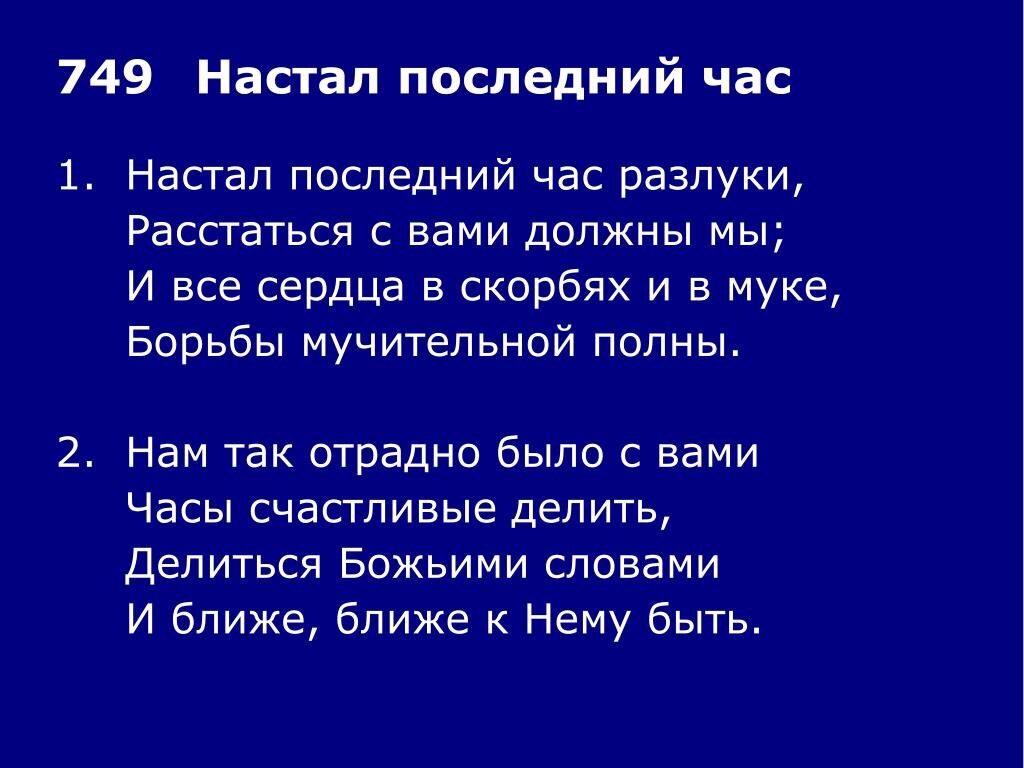 749 Настал последний час

1. Настал последний час разлуки,
Расстаться с вами должны мы;
И все сердца в скорбях и в муке,
Борьбы мучительной полны.

2. Нам так отрадно было с вами
Часы счастливые делить,
Делиться Божьими словами
И ближе, ближе к Нему быть.